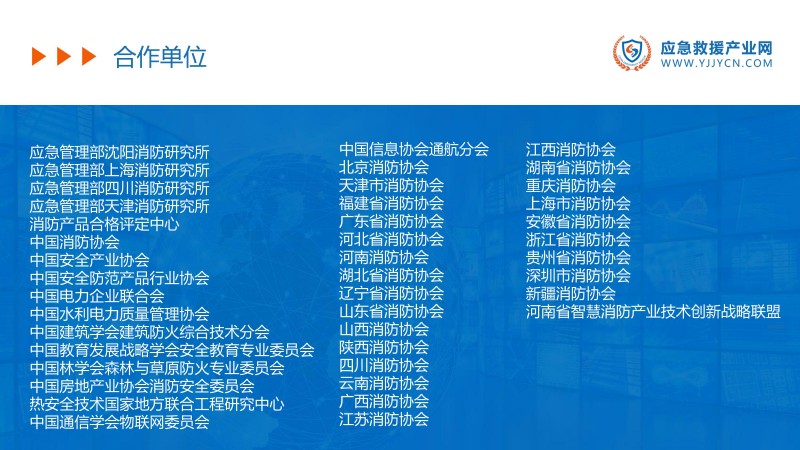 合作单位

应急救援产业网
WWW.YJJYCN.COM

应急管理部沈阳消防研究所
应急管理部上海消防研究所
应急管理部四川消防研究所
应急管理部天津消防研究所
消防产品合格评定中心
中国消防协会
中国安全产业协会
中国安全防范产品行业协会
中国电力企业联合会
中国水利电力质量管理协会
中国建筑学会建筑防火综合技术分会
中国教育发展战略学会安全教育专业委员会
中国林学会森林与草原防火专业委员会
中国房地产业协会消防安全委员会
热安全技术国家地方联合工程研究中心
中国通信学会物联网委员会

中国信息协会通航分会
北京消防协会
天津市消防协会
福建省消防协会
广东省消防协会
河北省消防协会
河南消防协会
湖北省消防协会
辽宁省消防协会
山东省消防协会
山西消防协会
陕西消防协会
四川消防协会
云南消防协会
广西消防协会
江苏消防协会

江西消防协会
湖南省消防协会
重庆消防协会
上海市消防协会
安徽省消防协会
浙江省消防协会
贵州省消防协会
深圳市消防协会
新疆消防协会
河南省智慧消防产业技术创新战略联盟